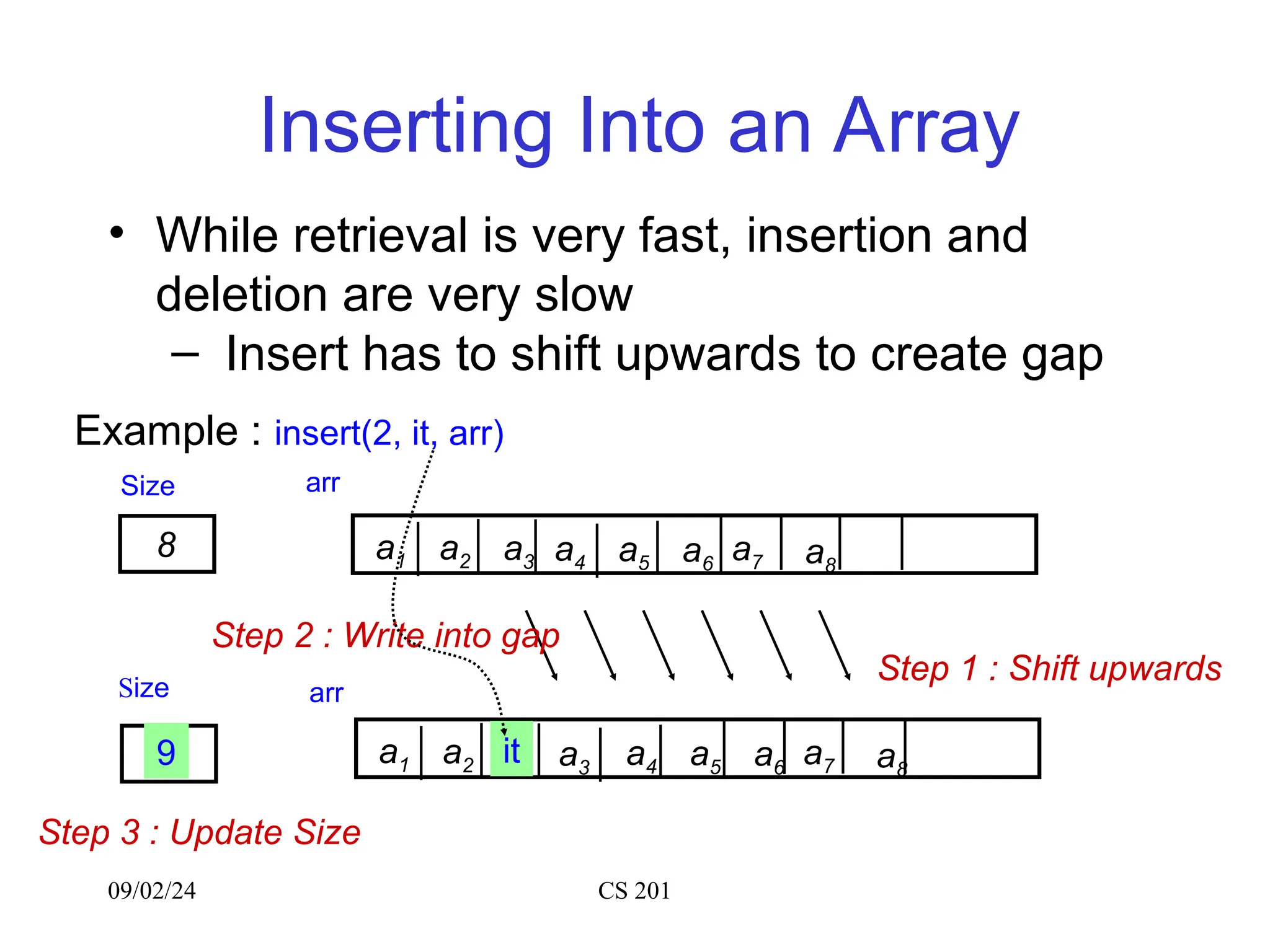 Inserting Into an Array

• While retrieval is very fast, insertion and deletion are very slow
– Insert has to shift upwards to create gap

Example : insert(2, it, arr)

Size

arr

8

$a_1$ $a_2$ $a_3$ $a_4$ $a_5$ $a_6$ $a_7$ $a_8$

Step 2 : Write into gap

Step 1 : Shift upwards

Size

arr

9

$a_1$ $a_2$ it $a_3$ $a_4$ $a_5$ $a_6$ $a_7$ $a_8$

Step 3 : Update Size

09/02/24

CS 201